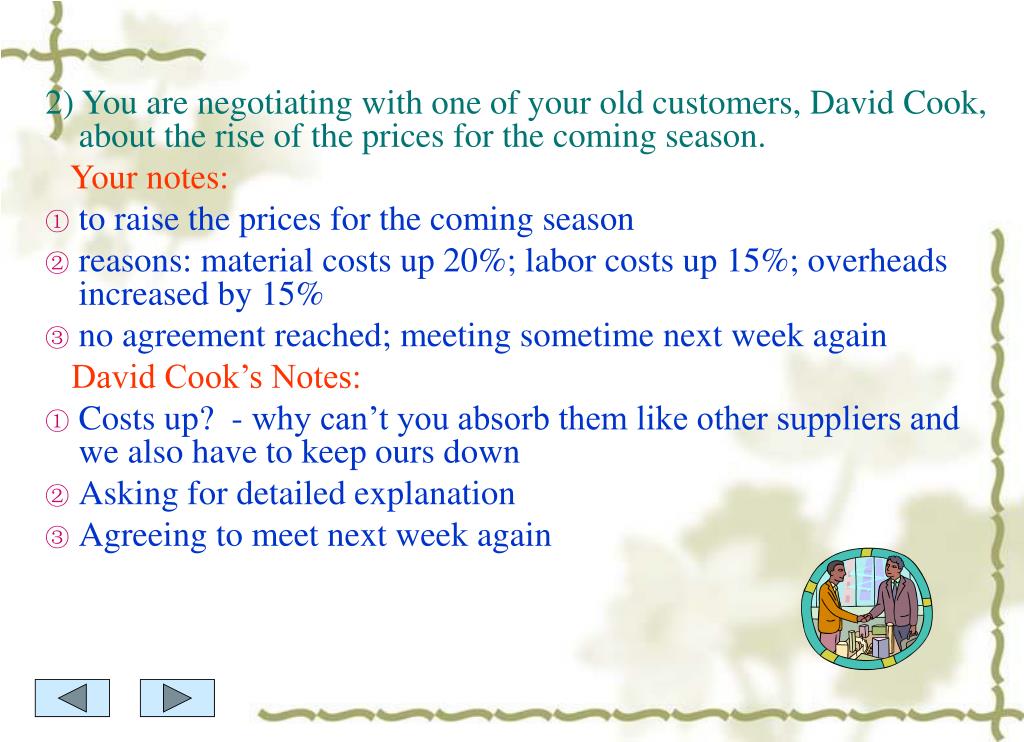 2) You are negotiating with one of your old customers, David Cook, about the rise of the prices for the coming season.

Your notes:

① to raise the prices for the coming season

② reasons: material costs up 20%; labor costs up 15%; overheads increased by 15%

③ no agreement reached; meeting sometime next week again

David Cook’s Notes:

① Costs up?  - why can’t you absorb them like other suppliers and we also have to keep ours down

② Asking for detailed explanation

③ Agreeing to meet next week again